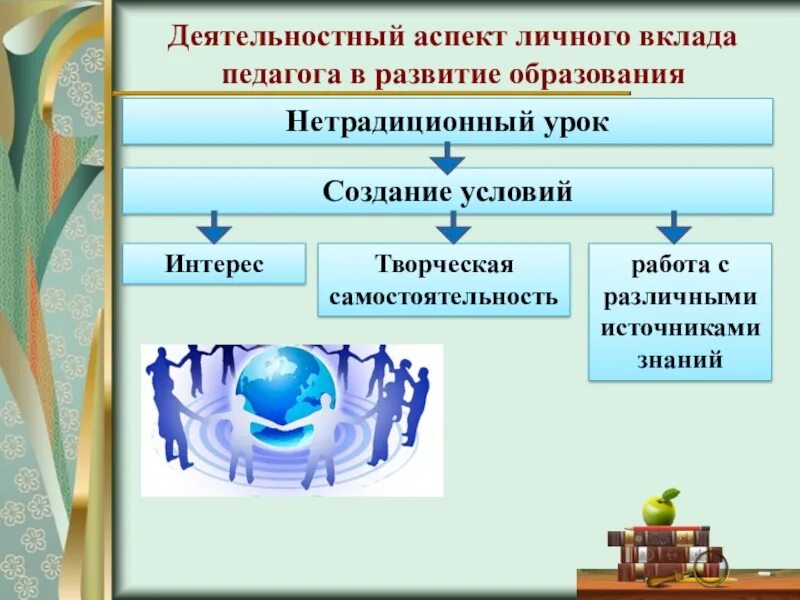 Деятельностный аспект личного вклада педагога в развитие образования

Нетрадиционный урок

Создание условий

Интерес

Творческая самостоятельность

работа с различными источниками знаний